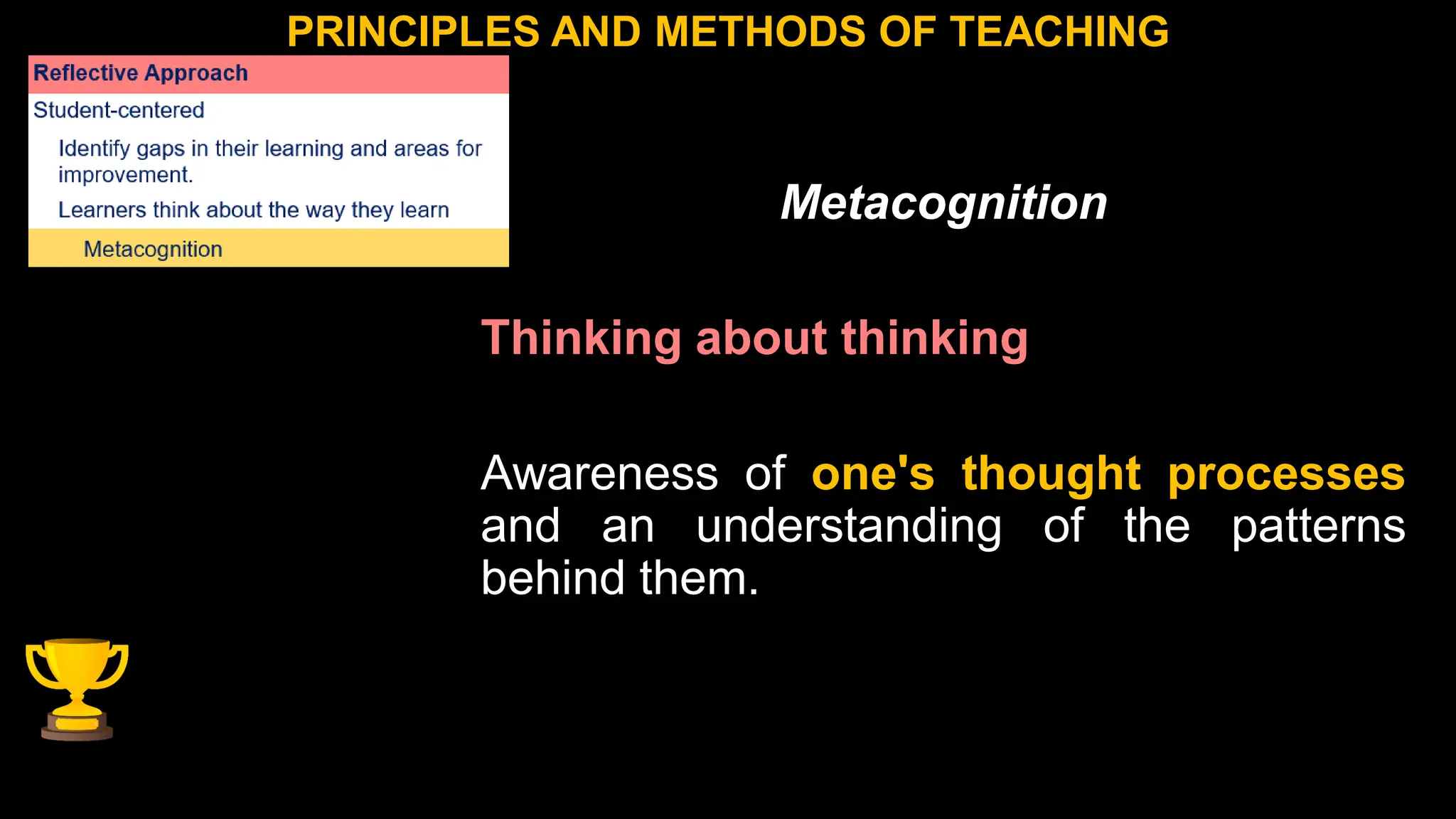 PRINCIPLES AND METHODS OF TEACHING

Reflective Approach

Student-centered

Identify gaps in their learning and areas for improvement.

Learners think about the way they learn

Metacognition

Metacognition

Thinking about thinking

Awareness of one's thought processes and an understanding of the patterns behind them.